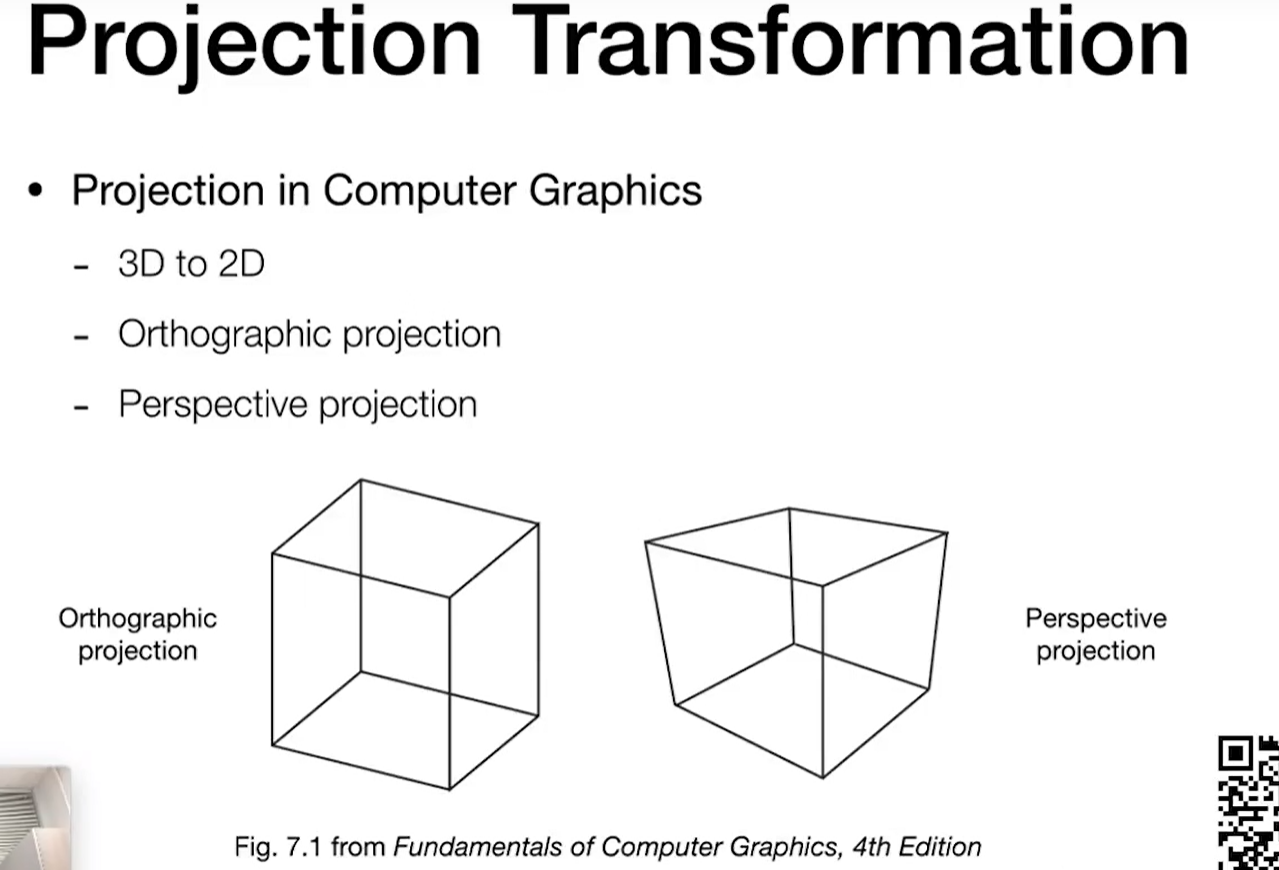 Projection Transformation

• Projection in Computer Graphics
  - 3D to 2D
  - Orthographic projection
  - Perspective projection

Orthographic projection

Perspective projection

Fig. 7.1 from Fundamentals of Computer Graphics, 4th Edition